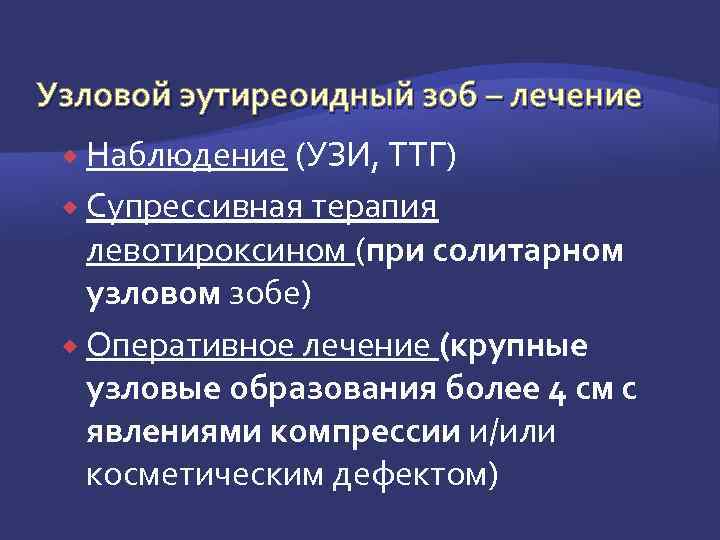 Узловой эутиреоидный зоб – лечение

Наблюдение (УЗИ, ТТГ)

Супрессивная терапия левотироксином (при солитарном узловом зобе)

Оперативное лечение (крупные узловые образования более 4 см с явлениями компрессии и/или косметическим дефектом)